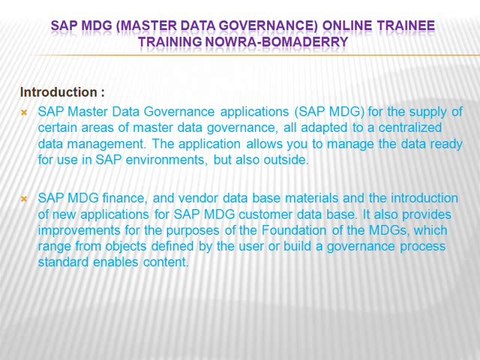 SAP MDG (MASTER DATA GOVERNANCE) ONLINE TRAINEE TRAINING NOWRA-BOMADERRY

Introduction :

SAP Master Data Governance applications (SAP MDG) for the supply of certain areas of master data governance, all adapted to a centralized data management. The application allows you to manage the data ready for use in SAP environments, but also outside.

SAP MDG finance, and vendor data base materials and the introduction of new applications for SAP MDG customer data base. It also provides improvements for the purposes of the Foundation of the MDGs, which range from objects defined by the user or build a governance process standard enables content.